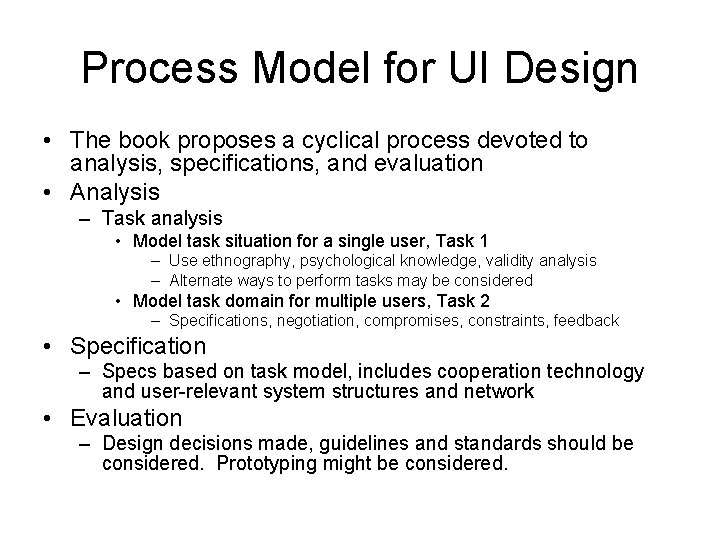 Process Model for UI Design

• The book proposes a cyclical process devoted to analysis, specifications, and evaluation
• Analysis
– Task analysis
• Model task situation for a single user, Task 1
– Use ethnography, psychological knowledge, validity analysis
– Alternate ways to perform tasks may be considered
• Model task domain for multiple users, Task 2
– Specifications, negotiation, compromises, constraints, feedback
• Specification
– Specs based on task model, includes cooperation technology and user-relevant system structures and network
• Evaluation
– Design decisions made, guidelines and standards should be considered. Prototyping might be considered.